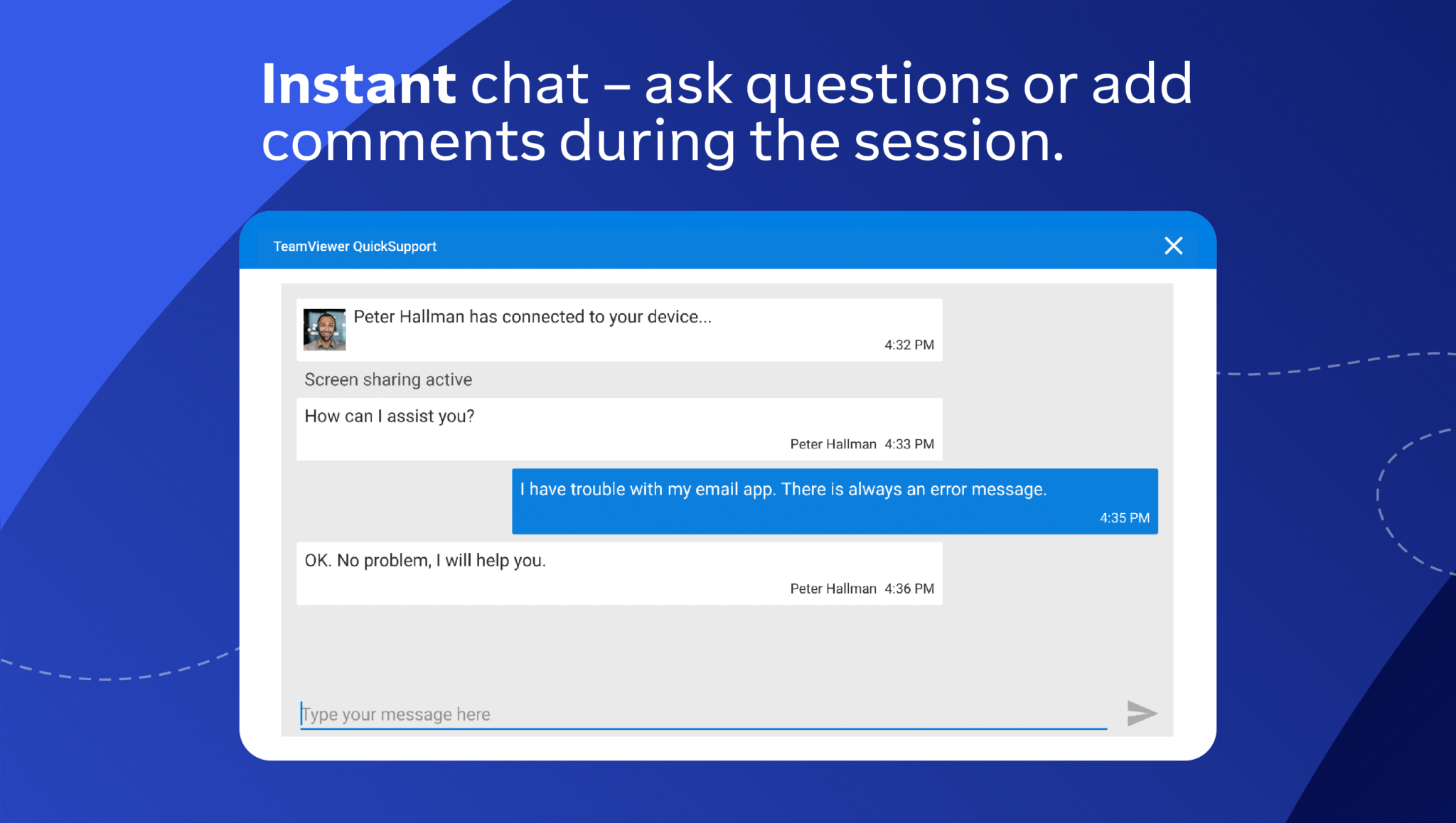 Instant chat – ask questions or add comments during the session.

TeamViewer QuickSupport

Peter Hallman has connected to your device...
4:32 PM

Screen sharing active

How can I assist you?
Peter Hallman 4:33 PM

I have trouble with my email app. There is always an error message.
4:35 PM

OK. No problem, I will help you.
Peter Hallman 4:36 PM

Type your message here